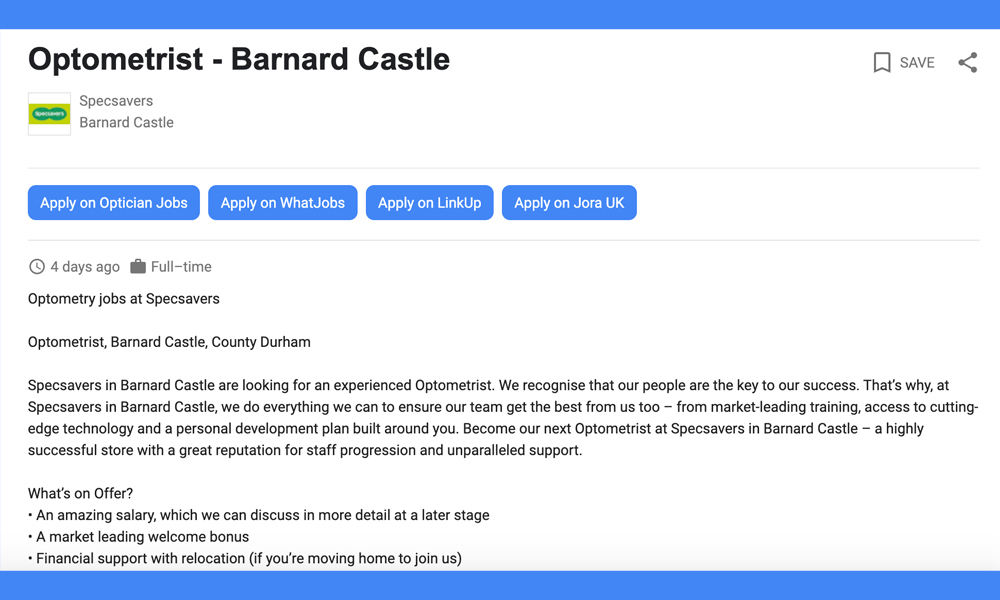 Optometrist - Barnard Castle

SAVE

Specsavers

Specsavers
Barnard Castle

Apply on Optician Jobs
Apply on WhatJobs
Apply on LinkUp
Apply on Jora UK

4 days ago Full–time

Optometry jobs at Specsavers

Optometrist, Barnard Castle, County Durham

Specsavers in Barnard Castle are looking for an experienced Optometrist. We recognise that our people are the key to our success. That's why, at Specsavers in Barnard Castle, we do everything we can to ensure our team get the best from us too – from market-leading training, access to cutting-edge technology and a personal development plan built around you. Become our next Optometrist at Specsavers in Barnard Castle – a highly successful store with a great reputation for staff progression and unparalleled support.

What's on Offer?
• An amazing salary, which we can discuss in more detail at a later stage
• A market leading welcome bonus
• Financial support with relocation (if you're moving home to join us)